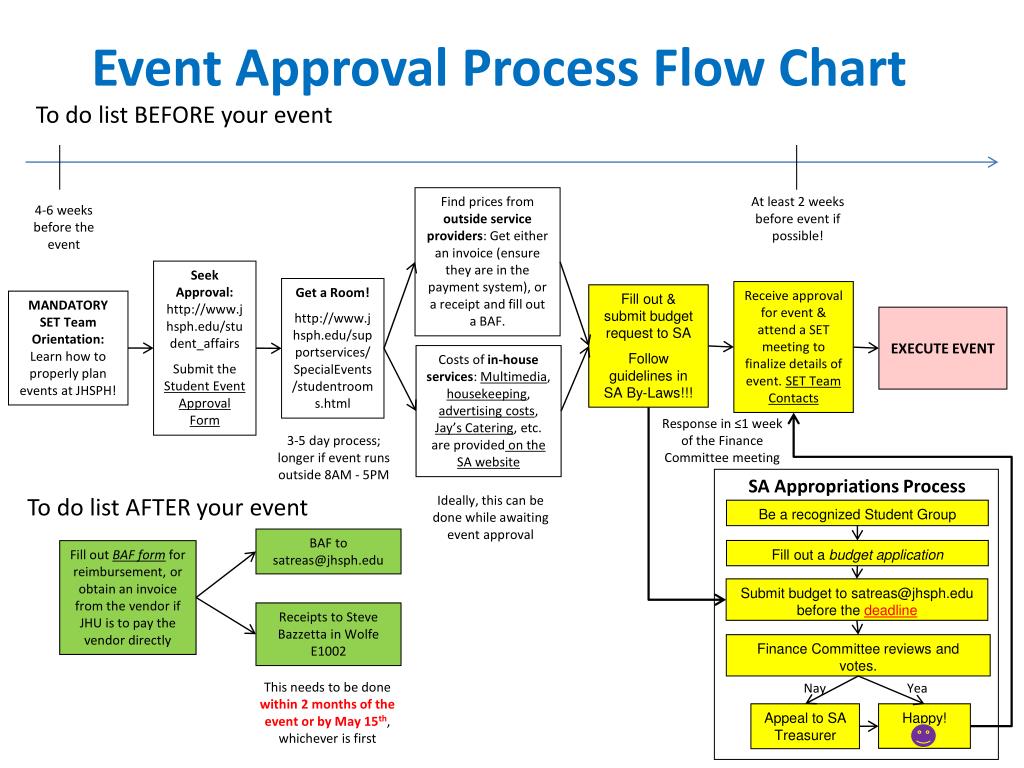 Event Approval Process Flow Chart

To do list BEFORE your event

4-6 weeks before the event

At least 2 weeks before event if possible!

MANDATORY SET Team Orientation: Learn how to properly plan events at JHSPH!

Seek Approval: http://www.jhsph.edu/student_affairs

Submit the Student Event Approval Form

Get a Room! http://www.jhsph.edu/supportservices/SpecialEvents/studentrooms.html

3-5 day process; longer if event runs outside 8AM - 5PM

Find prices from outside service providers: Get either an invoice (ensure they are in the payment system), or a receipt and fill out a BAF.

Costs of in-house services: Multimedia, housekeeping, advertising costs, Jay's Catering, etc. are provided on the SA website

Ideally, this can be done while awaiting event approval

Fill out & submit budget request to SA

Follow guidelines in SA By-Laws!!!

Receive approval for event & attend a SET meeting to finalize details of event. SET Team Contacts

EXECUTE EVENT

Response in ≤1 week of the Finance Committee meeting

SA Appropriations Process

Be a recognized Student Group

Fill out a budget application

Submit budget to satreas@jhsph.edu before the deadline

Finance Committee reviews and votes.

Nay

Yea

Appeal to SA Treasurer

Happy!

To do list AFTER your event

Fill out BAF form for reimbursement, or obtain an invoice from the vendor if JHU is to pay the vendor directly

BAF to satreas@jhsph.edu

Receipts to Steve Bazzetta in Wolfe E1002

This needs to be done within 2 months of the event or by May 15$^{th}$, whichever is first